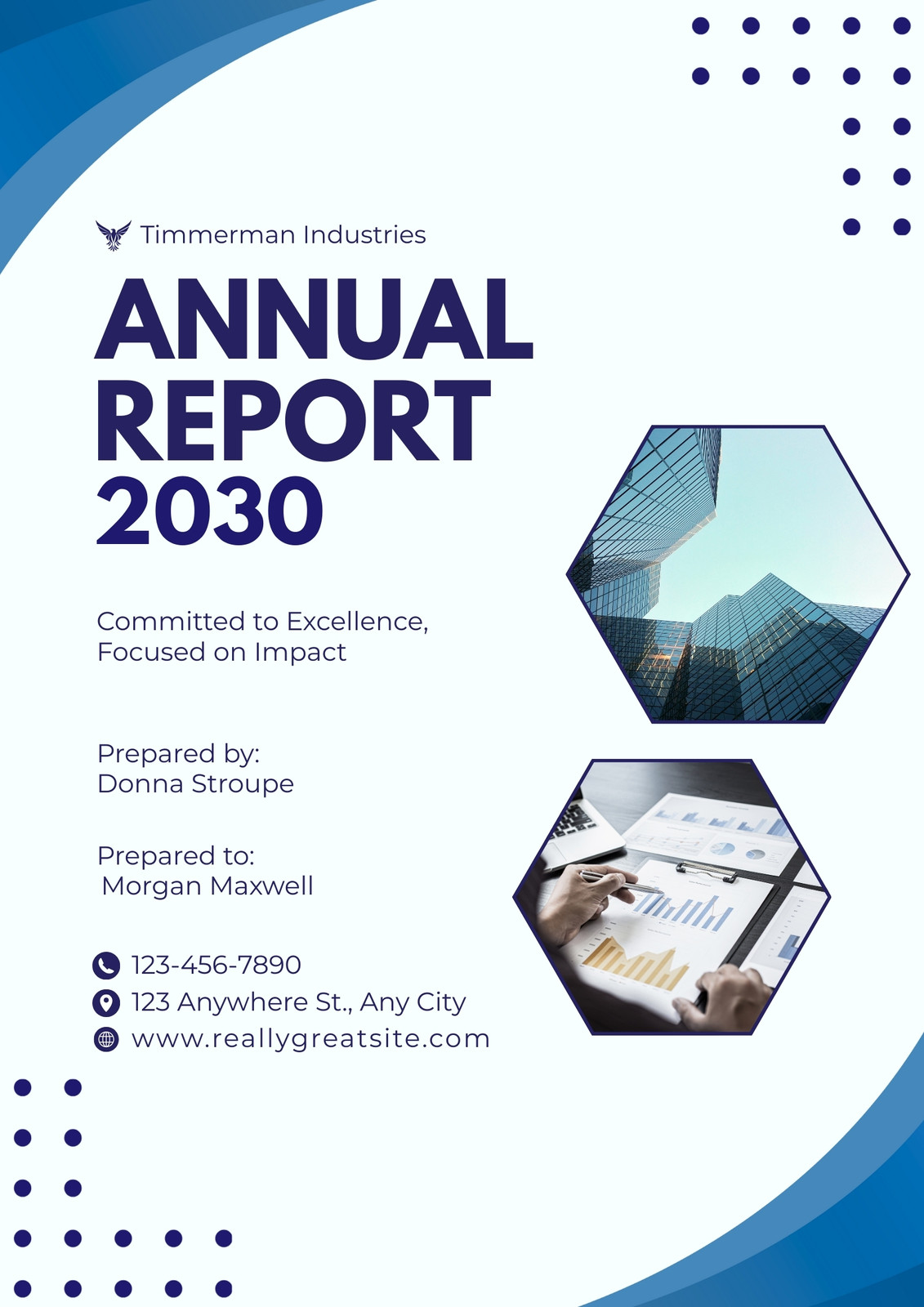 Timmerman Industries

ANNUAL REPORT 2030

Committed to Excellence, Focused on Impact

Prepared by:
Donna Stroupe

Prepared to:
Morgan Maxwell

123-456-7890
123 Anywhere St., Any City
www.reallygreatsite.com